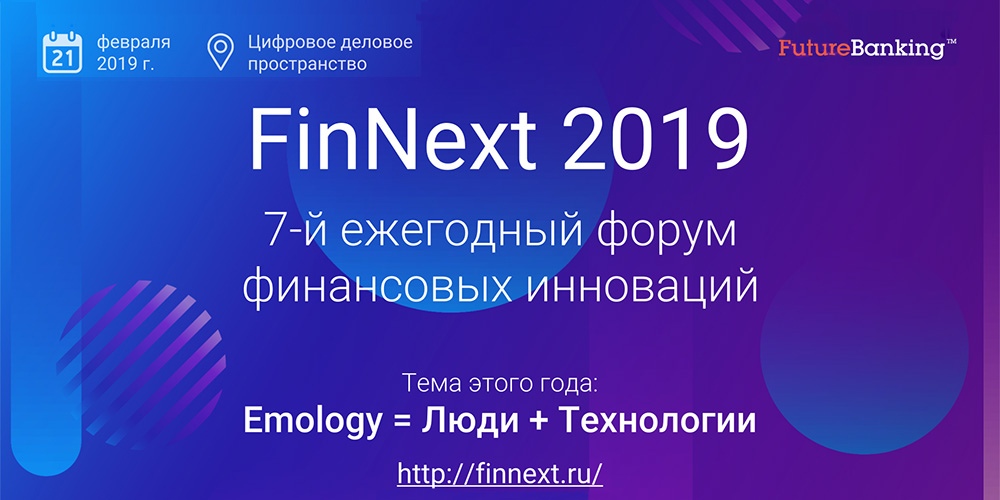 21 февраля 2019 г.

Цифровое деловое пространство

FutureBanking™

FinNext 2019

7-й ежегодный форум финансовых инноваций

Тема этого года:

Emology = Люди + Технологии

http://finnext.ru/